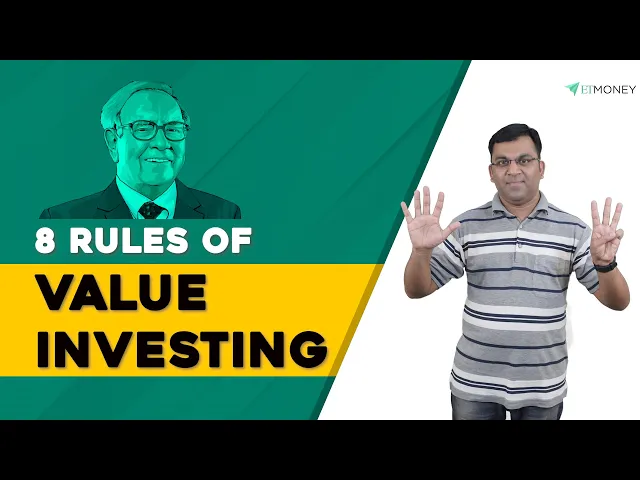 ETMONEY

8 RULES OF

VALUE INVESTING